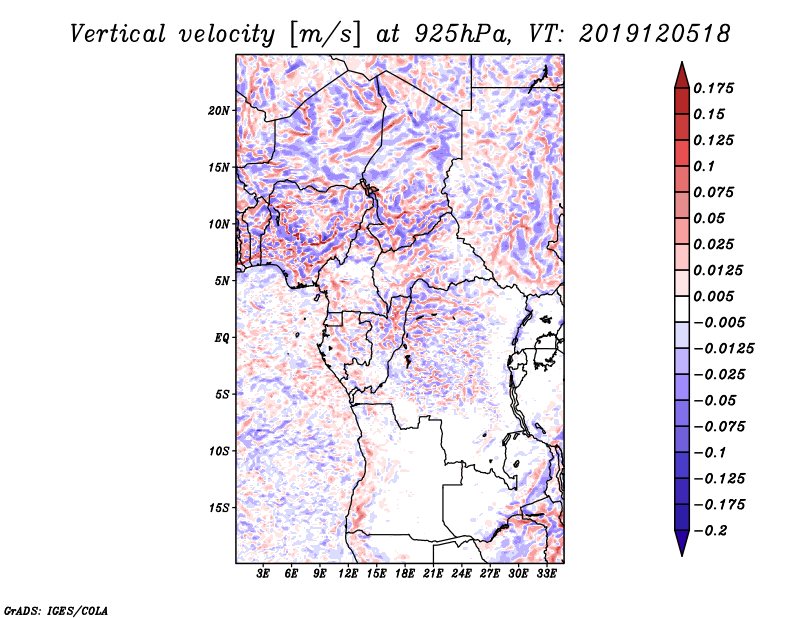 Vertical velocity [m/s] at 925hPa, VT: 2019120518

20N
15N
10N
5N
EQ
5S
10S
15S

3E 6E 9E 12E 15E 18E 21E 24E 27E 30E 33E

0.175
0.15
0.125
0.1
0.075
0.05
0.025
0.0125
0.005
−0.005
−0.0125
−0.025
−0.05
−0.075
−0.1
−0.125
−0.175
−0.2

GrADS: IGES/COLA